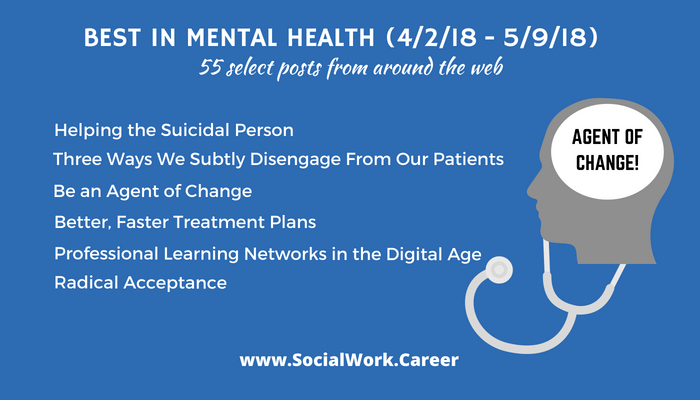 BEST IN MENTAL HEALTH (4/2/18 - 5/9/18)
55 select posts from around the web

Helping the Suicidal Person
Three Ways We Subtly Disengage From Our Patients
Be an Agent of Change
Better, Faster Treatment Plans
Professional Learning Networks in the Digital Age
Radical Acceptance

AGENT OF CHANGE!

www.SocialWork.Career